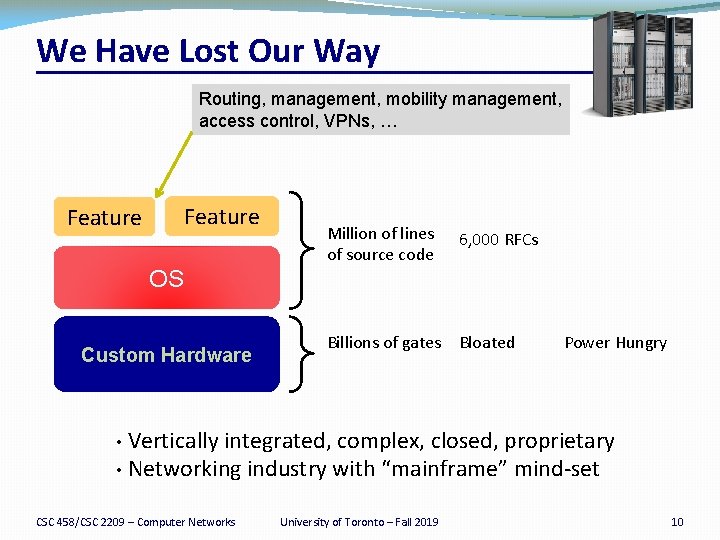 We Have Lost Our Way

Routing, management, mobility management, access control, VPNs, …

Feature

Feature

OS

Custom Hardware

Million of lines of source code

6,000 RFCs

Billions of gates

Bloated

Power Hungry

• Vertically integrated, complex, closed, proprietary
• Networking industry with “mainframe” mind-set

CSC 458/CSC 2209 – Computer Networks

University of Toronto – Fall 2019

10